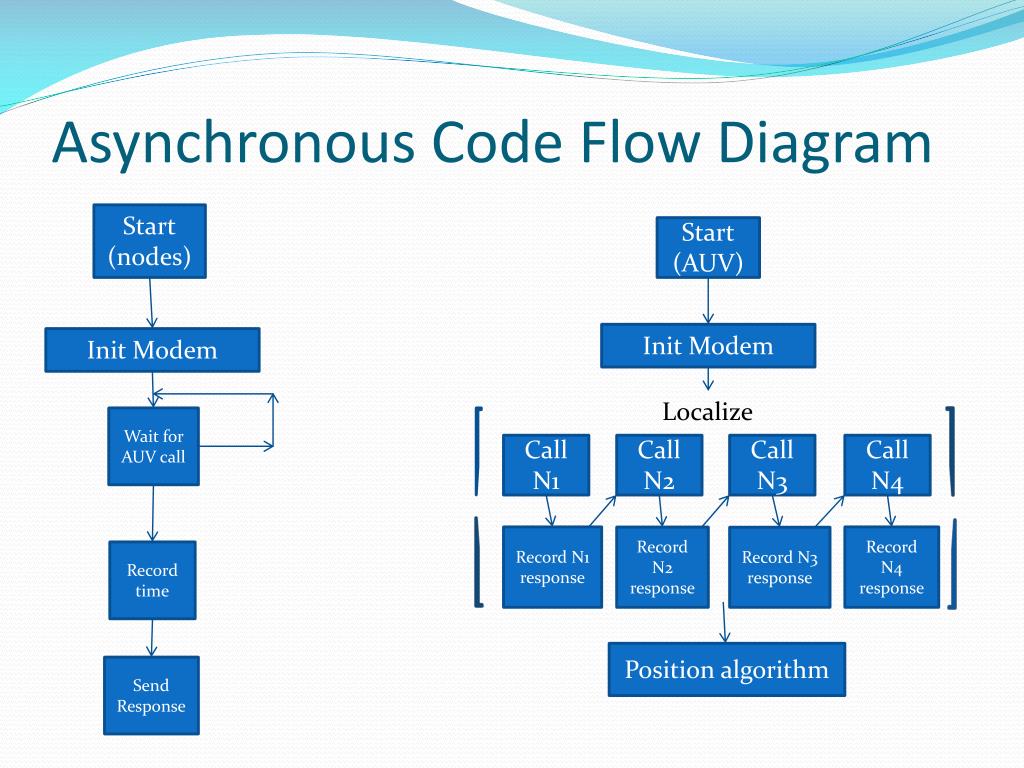 Asynchronous Code Flow Diagram

Start (nodes)

Init Modem

Wait for AUV call

Record time

Send Response

Start (AUV)

Init Modem

Localize

Call N1

Call N2

Call N3

Call N4

Record N1 response

Record N2 response

Record N3 response

Record N4 response

Position algorithm